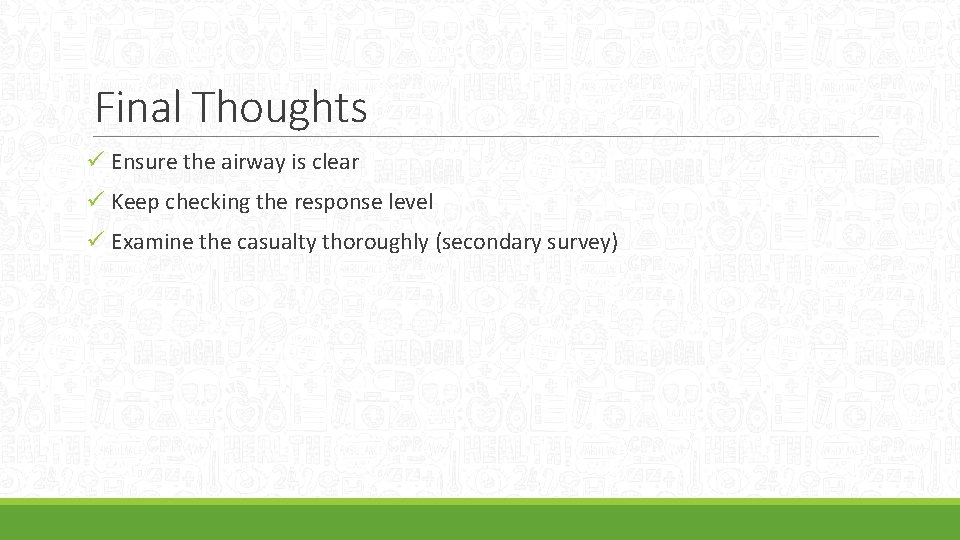 Final Thoughts

✓ Ensure the airway is clear

✓ Keep checking the response level

✓ Examine the casualty thoroughly (secondary survey)